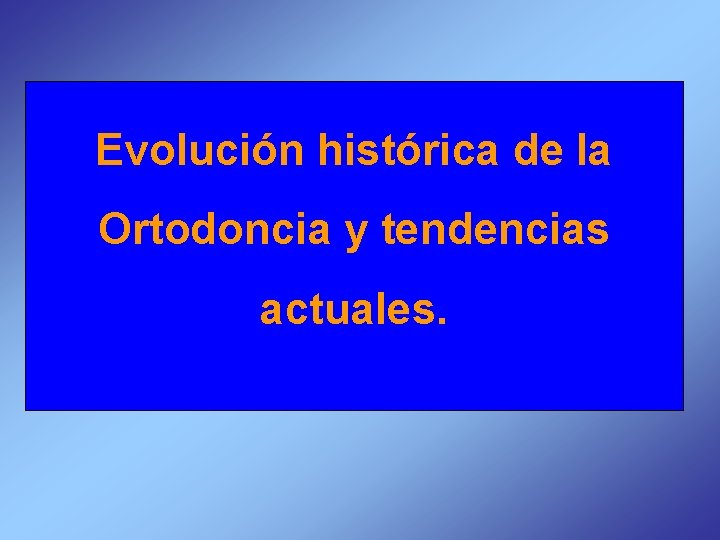 Evolución histórica de la Ortodoncia y tendencias actuales.